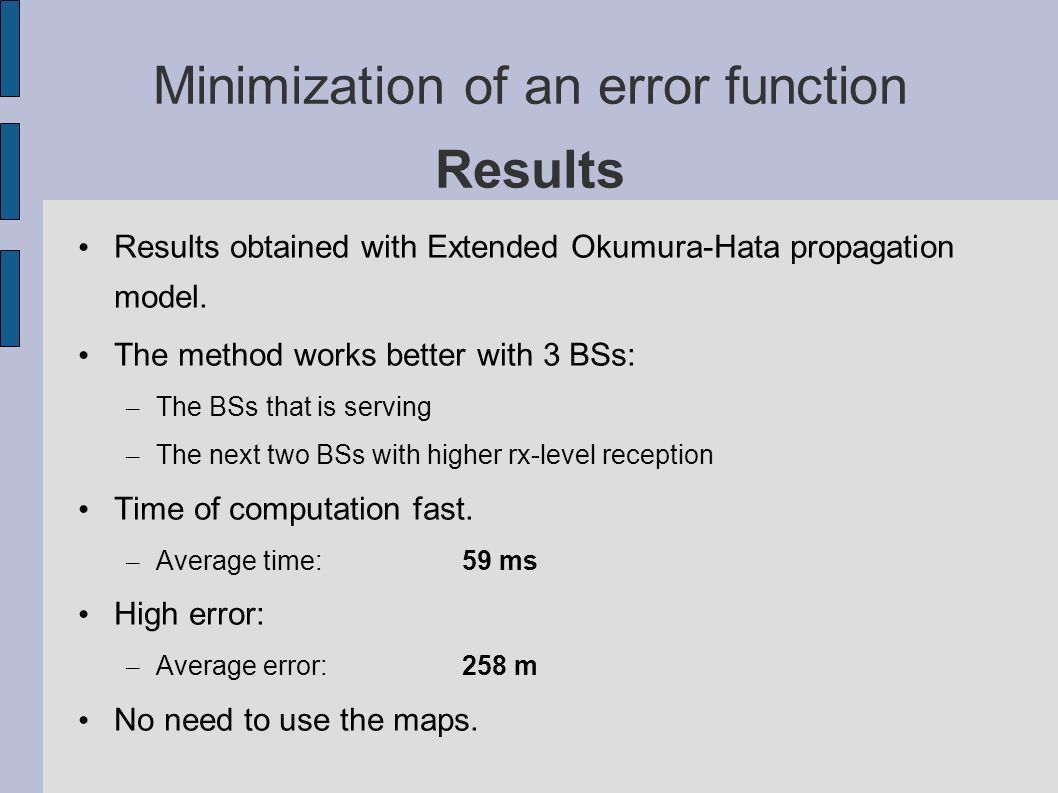 Minimization of an error function

Results

• Results obtained with Extended Okumura-Hata propagation model.

• The method works better with 3 BSs:

– The BSs that is serving

– The next two BSs with higher rx-level reception

• Time of computation fast.

– Average time: 59 ms

• High error:

– Average error: 258 m

• No need to use the maps.